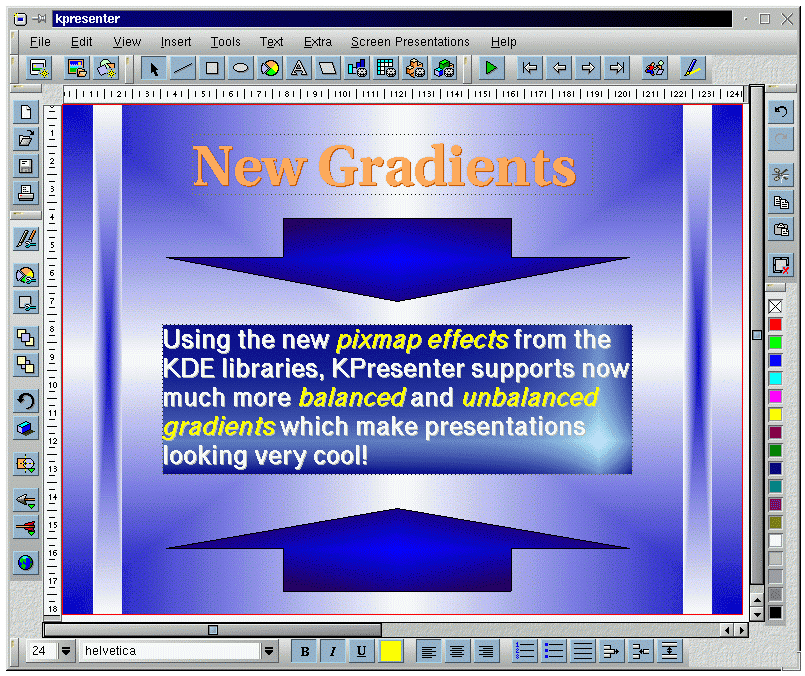 kpresenter

File Edit View Insert Tools Text Extra Screen Presentations Help

1 2 3 4 5 6 7 8 9 10 11 12 13 14 15 16 17 18 19 20 21 22 23 24

1 2 3 4 5 6 7 8 9 10 11 12 13 14 15 16 17 18

New Gradients

Using the new pixmap effects from the KDE libraries, KPresenter supports now much more balanced and unbalanced gradients which make presentations looking very cool!

24 helvetica

B I U